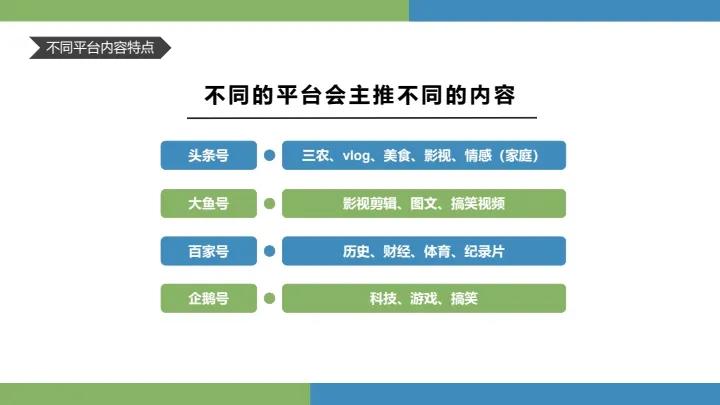 不同平台内容特点

不同的平台会主推不同的内容

头条号 三农、vlog、美食、影视、情感（家庭）

大鱼号 影视剪辑、图文、搞笑视频

百家号 历史、财经、体育、纪录片

企鹅号 科技、游戏、搞笑